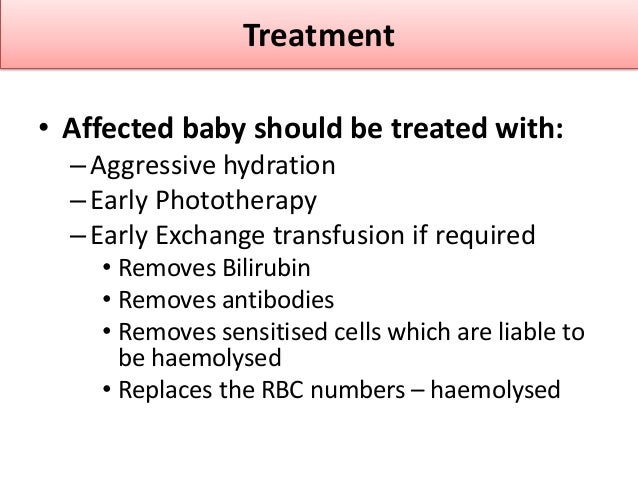 Treatment

• Affected baby should be treated with:
– Aggressive hydration
– Early Phototherapy
– Early Exchange transfusion if required
• Removes Bilirubin
• Removes antibodies
• Removes sensitised cells which are liable to be haemolysed
• Replaces the RBC numbers – haemolysed